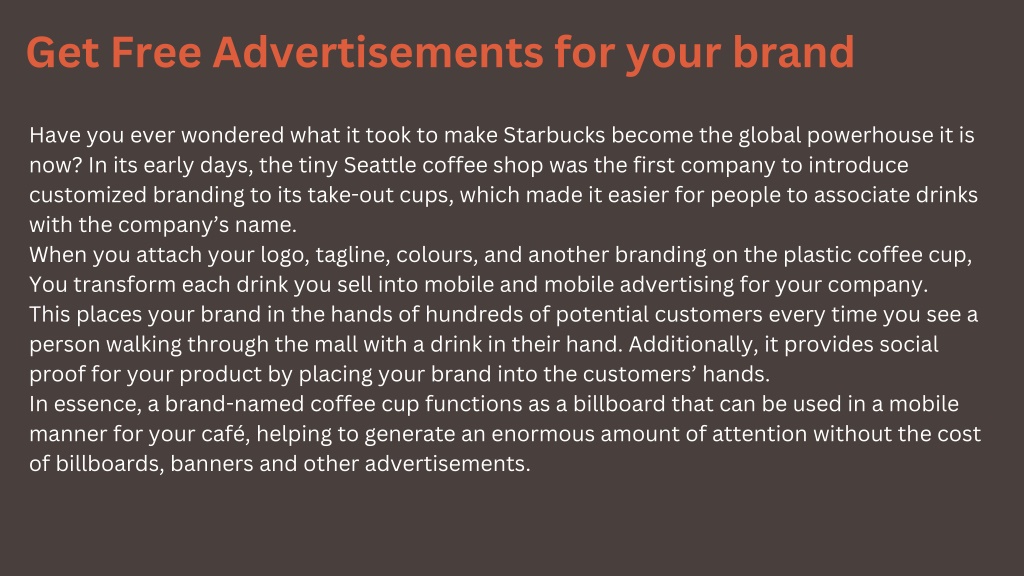 Get Free Advertisements for your brand

Have you ever wondered what it took to make Starbucks become the global powerhouse it is now? In its early days, the tiny Seattle coffee shop was the first company to introduce customized branding to its take-out cups, which made it easier for people to associate drinks with the company’s name.
When you attach your logo, tagline, colours, and another branding on the plastic coffee cup, You transform each drink you sell into mobile and mobile advertising for your company.
This places your brand in the hands of hundreds of potential customers every time you see a person walking through the mall with a drink in their hand. Additionally, it provides social proof for your product by placing your brand into the customers’ hands.
In essence, a brand-named coffee cup functions as a billboard that can be used in a mobile manner for your café, helping to generate an enormous amount of attention without the cost of billboards, banners and other advertisements.